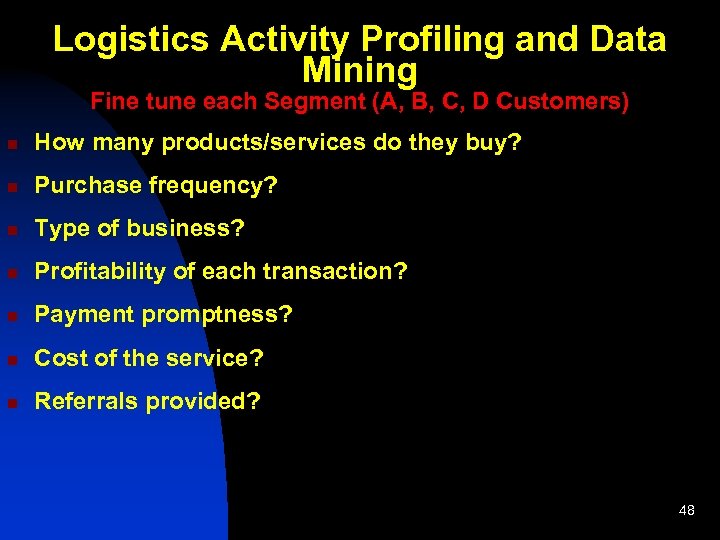 Logistics Activity Profiling and Data Mining

Fine tune each Segment (A, B, C, D Customers)

- How many products/services do they buy?
- Purchase frequency?
- Type of business?
- Profitability of each transaction?
- Payment promptness?
- Cost of the service?
- Referrals provided?

48